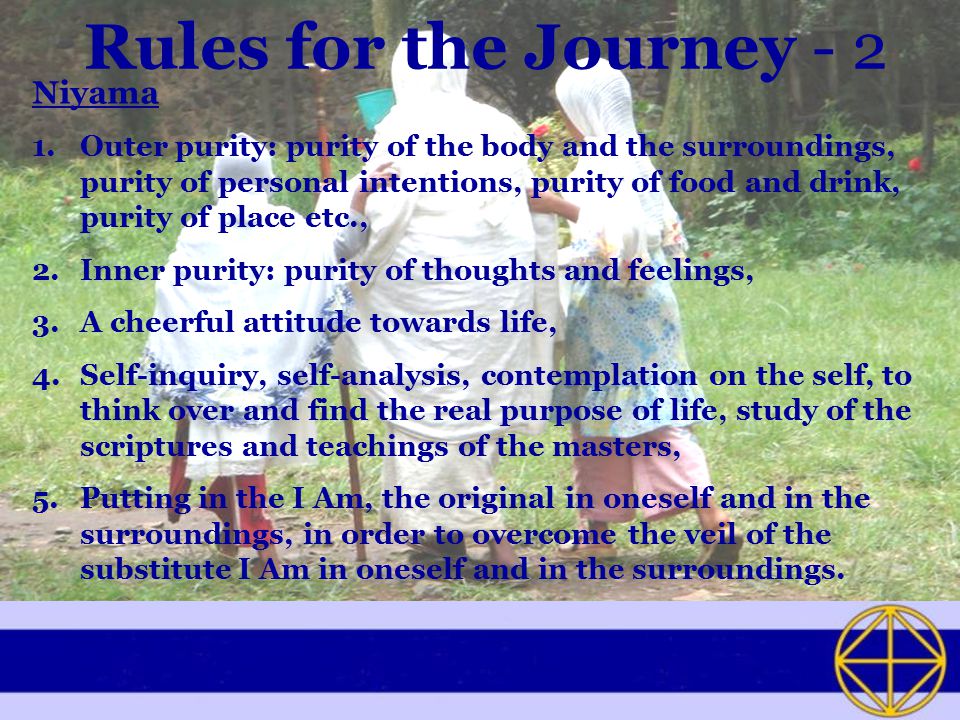 Rules for the Journey - 2

Niyama

1. Outer purity: purity of the body and the surroundings, purity of personal intentions, purity of food and drink, purity of place etc.,

2. Inner purity: purity of thoughts and feelings,

3. A cheerful attitude towards life,

4. Self-inquiry, self-analysis, contemplation on the self, to think over and find the real purpose of life, study of the scriptures and teachings of the masters,

5. Putting in the I Am, the original in oneself and in the surroundings, in order to overcome the veil of the substitute I Am in oneself and in the surroundings.